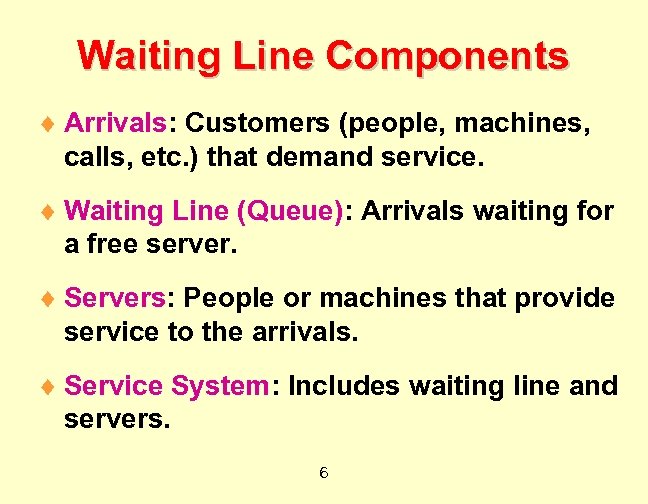 Waiting Line Components

♦ Arrivals: Customers (people, machines, calls, etc.) that demand service.

♦ Waiting Line (Queue): Arrivals waiting for a free server.

♦ Servers: People or machines that provide service to the arrivals.

♦ Service System: Includes waiting line and servers.

6